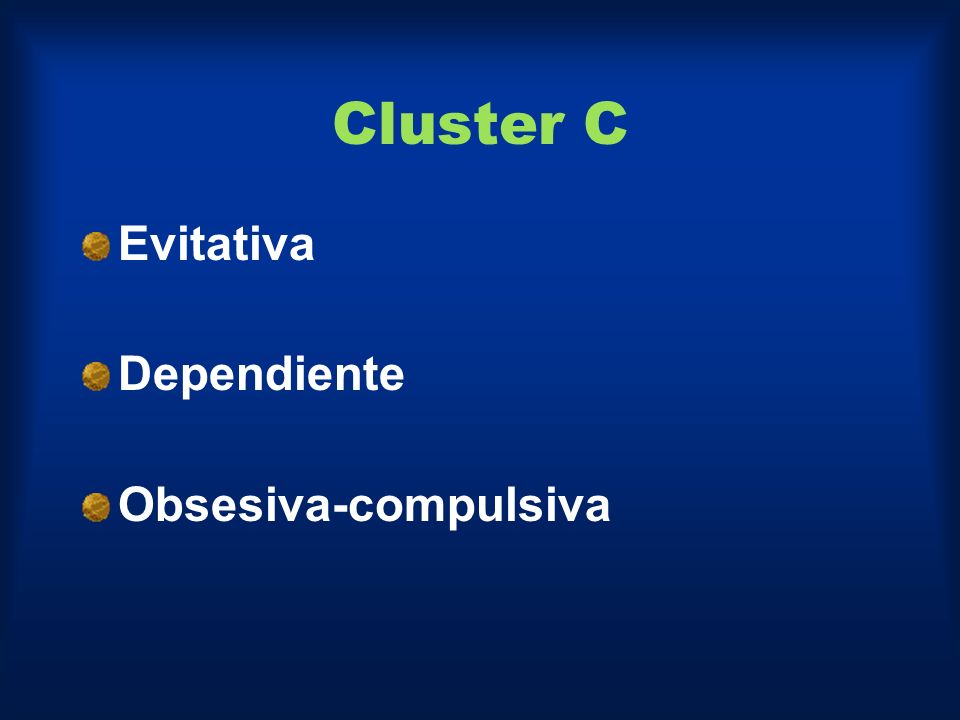 Cluster C

Evitativa

Dependiente

Obsesiva-compulsiva